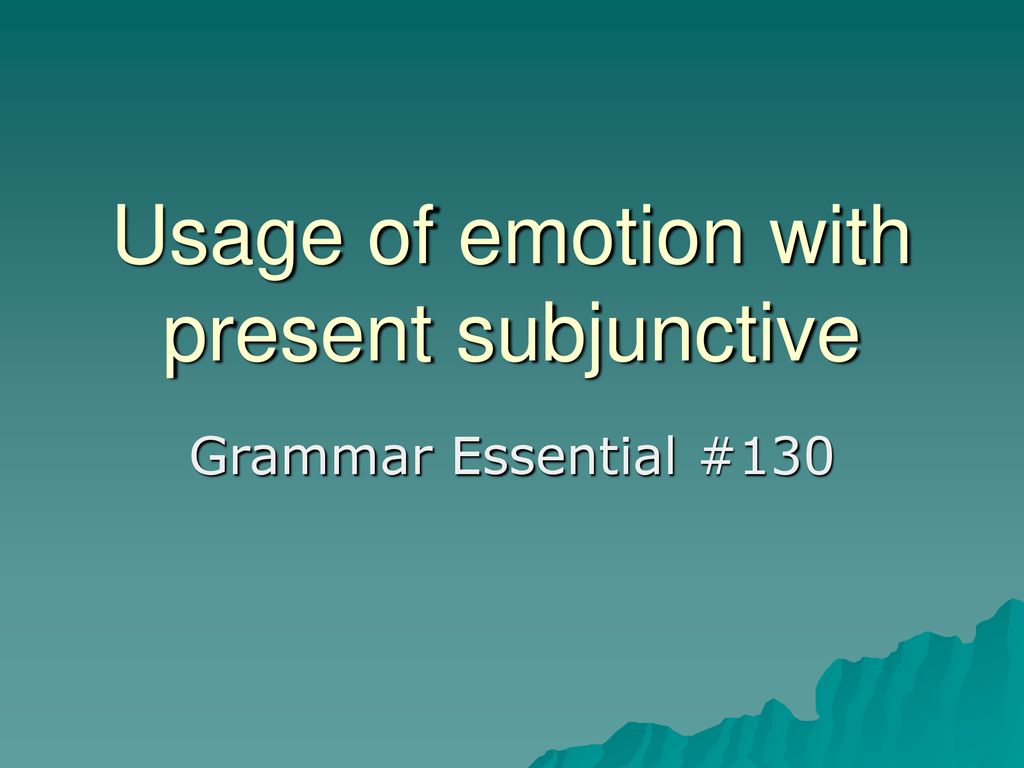 Usage of emotion with present subjunctive

Grammar Essential #130